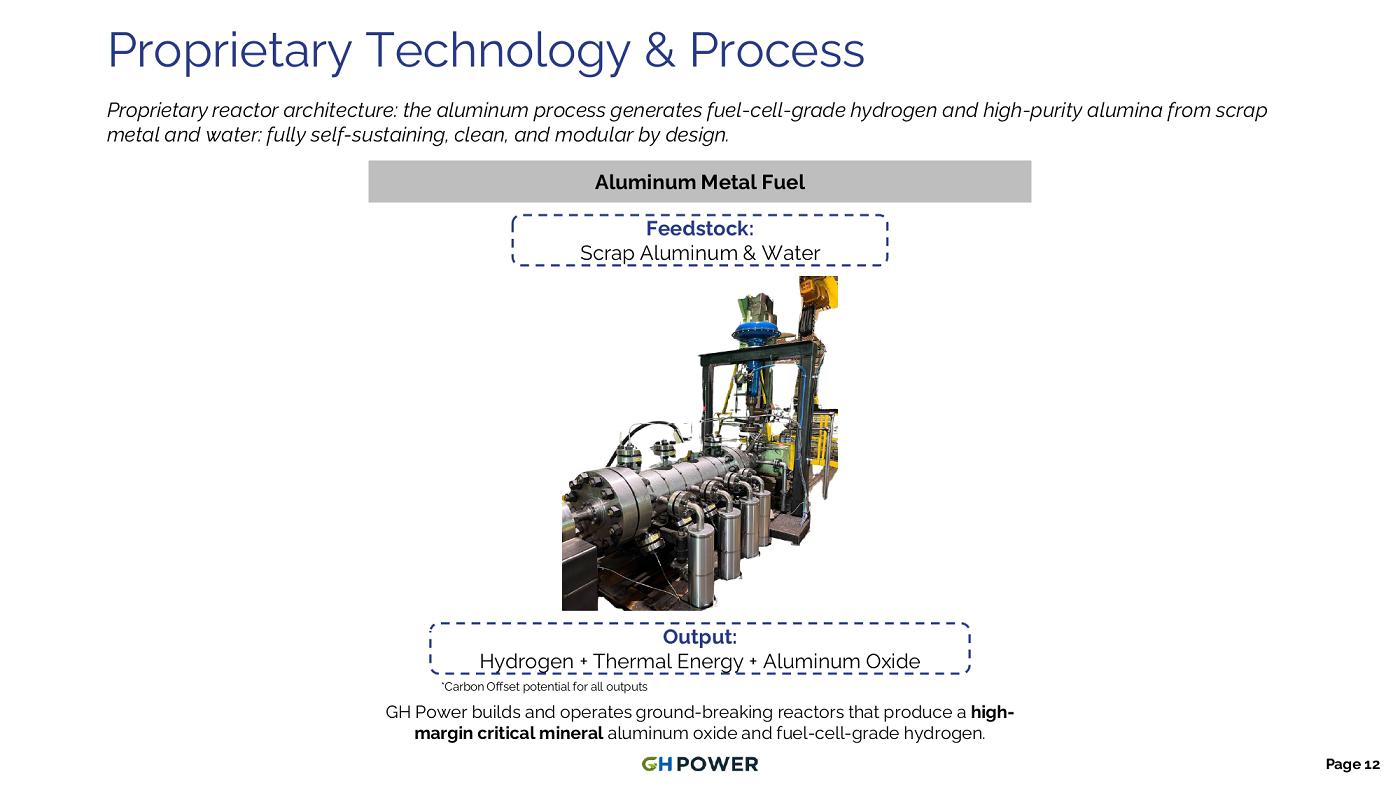 Proprietary Technology & Process

Proprietary reactor architecture: the aluminum process generates fuel-cell-grade hydrogen and high-purity alumina from scrap metal and water: fully self-sustaining, clean, and modular by design.

Aluminum Metal Fuel

Feedstock:
Scrap Aluminum & Water

Output:
Hydrogen + Thermal Energy + Aluminum Oxide

*Carbon Offset potential for all outputs

GH Power builds and operates ground-breaking reactors that produce a high-margin critical mineral aluminum oxide and fuel-cell-grade hydrogen.

GH POWER

Page 12